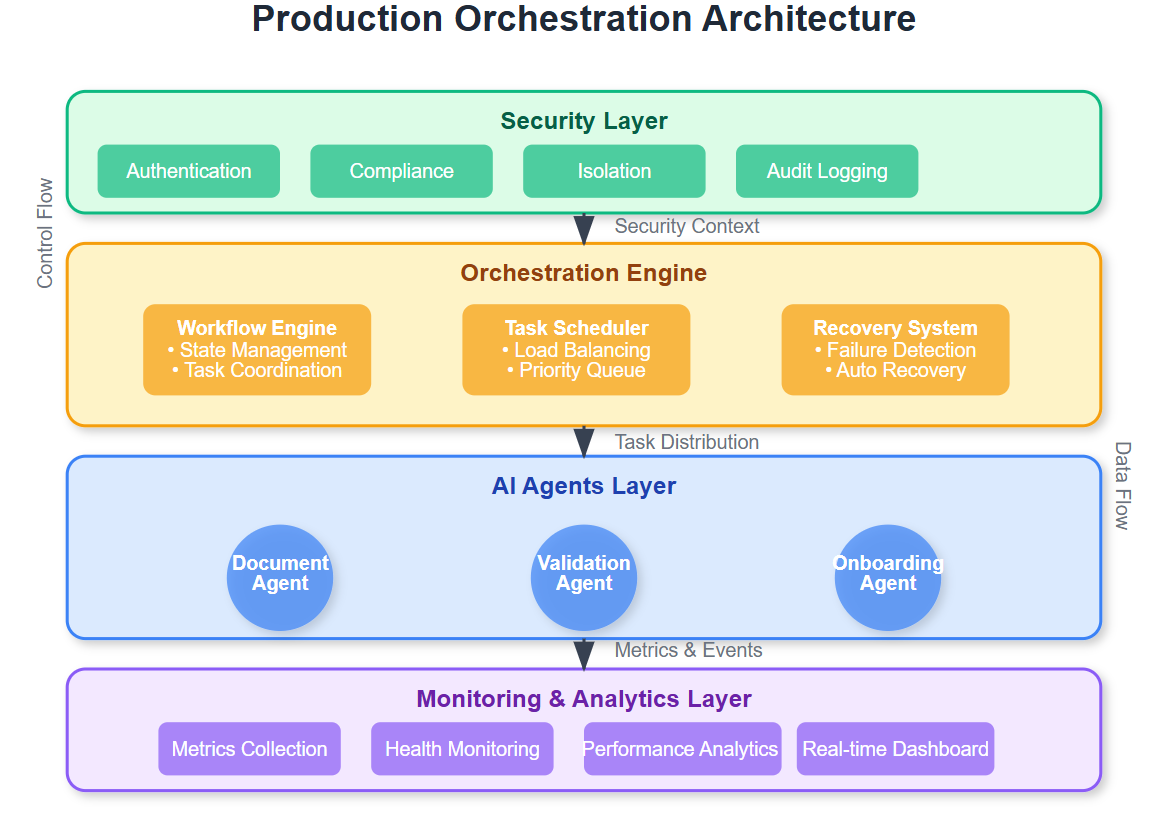 Production Orchestration Architecture

Control Flow

Security Layer

Authentication

Compliance

Isolation

Audit Logging

Security Context

Orchestration Engine

Workflow Engine
• State Management
• Task Coordination

Task Scheduler
• Load Balancing
• Priority Queue

Recovery System
• Failure Detection
• Auto Recovery

Task Distribution

Data Flow

AI Agents Layer

Document Agent

Validation Agent

Onboarding Agent

Metrics & Events

Monitoring & Analytics Layer

Metrics Collection

Health Monitoring

Performance Analytics

Real-time Dashboard